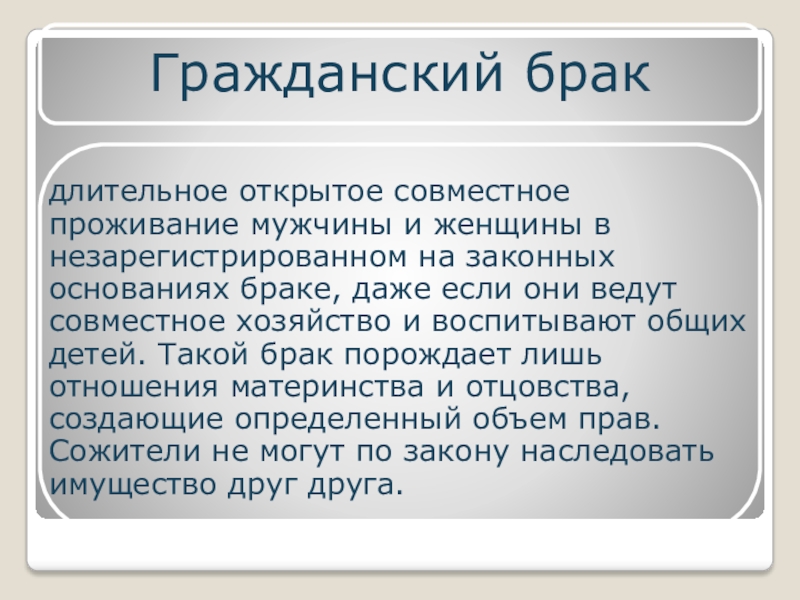 Гражданский брак

длительное открытое совместное проживание мужчины и женщины в незарегистрированном на законных основаниях браке, даже если они ведут совместное хозяйство и воспитывают общих детей. Такой брак порождает лишь отношения материнства и отцовства, создающие определенный объем прав. Сожители не могут по закону наследовать имущество друг друга.